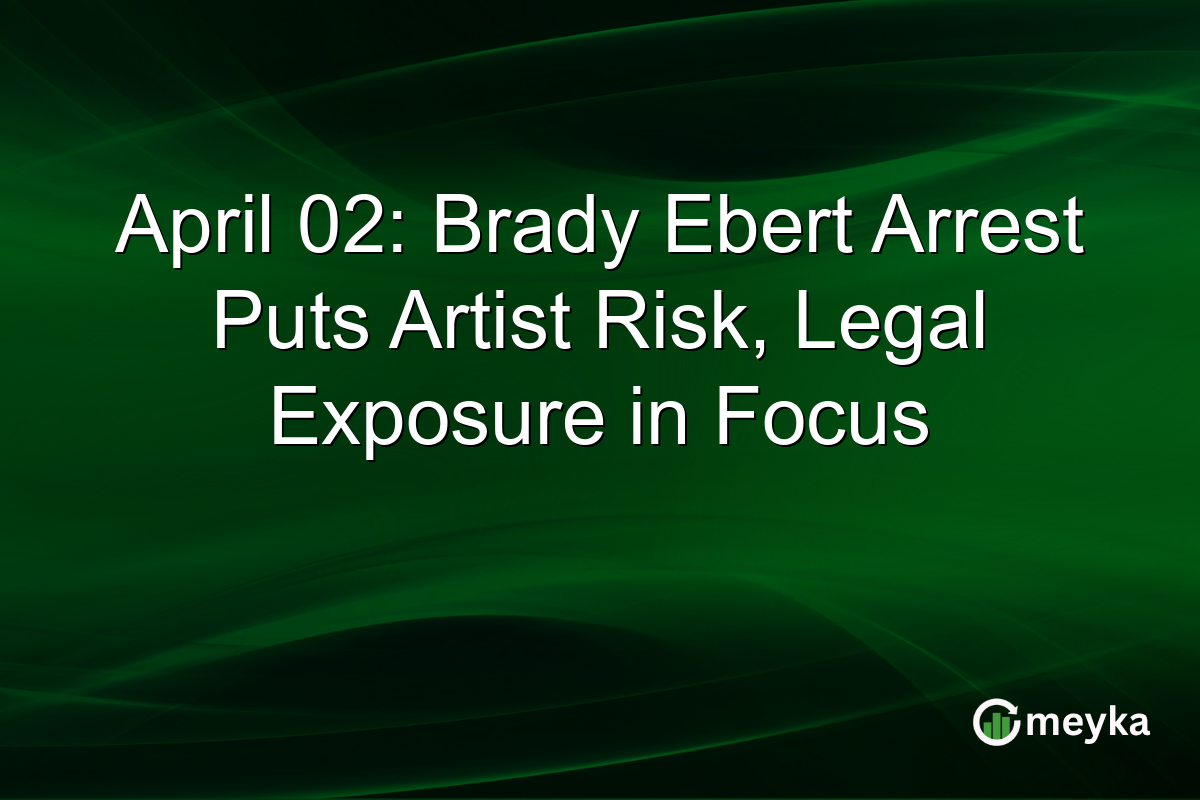 April 02: Brady Ebert Arrest Puts Artist Risk, Legal Exposure in Focus

meyka